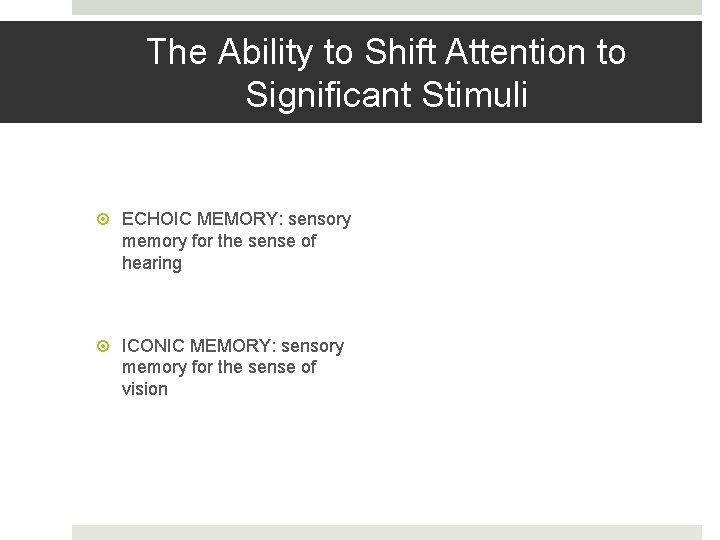 The Ability to Shift Attention to Significant Stimuli

ECHOIC MEMORY: sensory memory for the sense of hearing

ICONIC MEMORY: sensory memory for the sense of vision